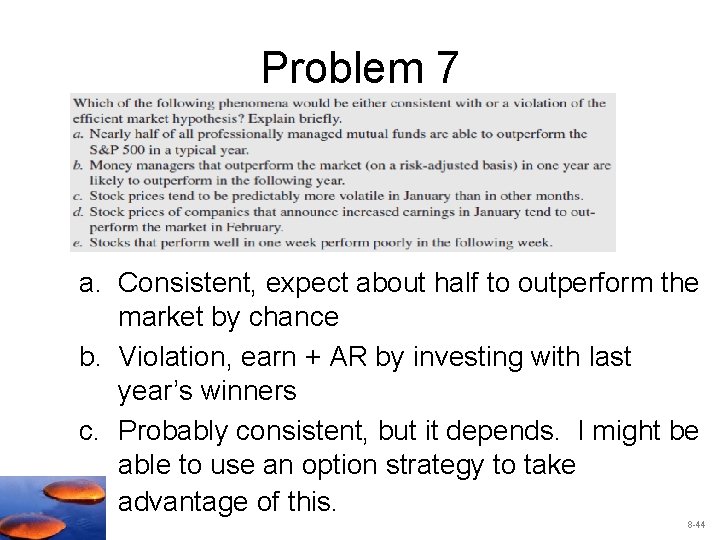 Problem 7

Which of the following phenomena would be either consistent with or a violation of the efficient market hypothesis? Explain briefly.
a. Nearly half of all professionally managed mutual funds are able to outperform the S&P 500 in a typical year.
b. Money managers that outperform the market (on a risk-adjusted basis) in one year are likely to outperform in the following year.
c. Stock prices tend to be predictably more volatile in January than in other months.
d. Stock prices of companies that announce increased earnings in January tend to outperform the market in February.
e. Stocks that perform well in one week perform poorly in the following week.

a. Consistent, expect about half to outperform the market by chance
b. Violation, earn + AR by investing with last year's winners
c. Probably consistent, but it depends. I might be able to use an option strategy to take advantage of this.

8-44